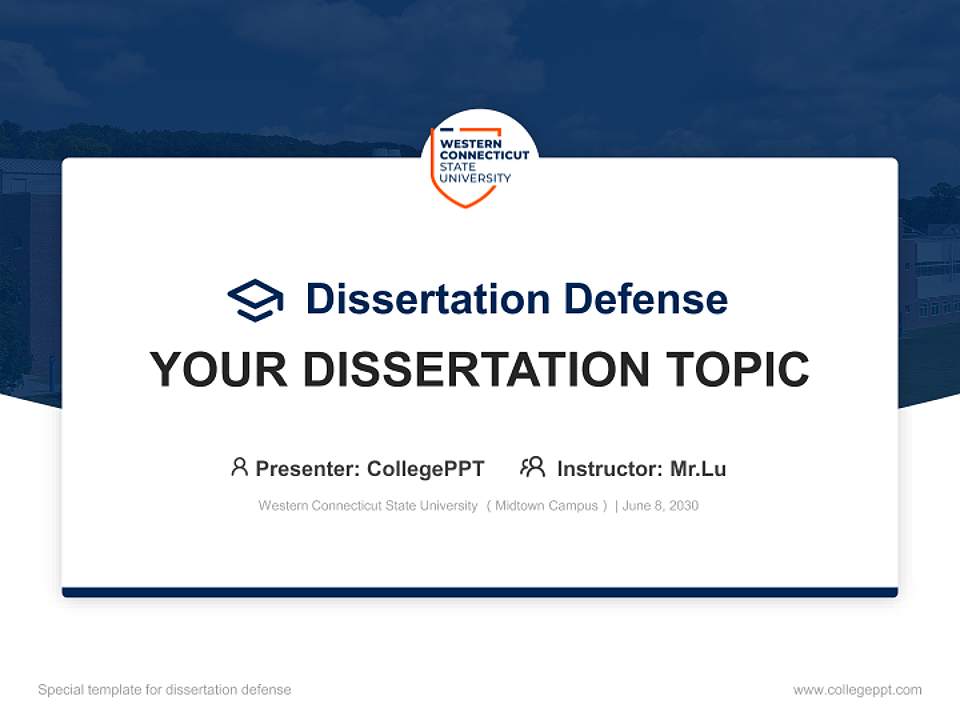 WESTERN CONNECTICUT STATE UNIVERSITY

Dissertation Defense

YOUR DISSERTATION TOPIC

Presenter: CollegePPT Instructor: Mr.Lu

Western Connecticut State University （Midtown Campus） | June 8, 2030

Special template for dissertation defense

www.collegeppt.com